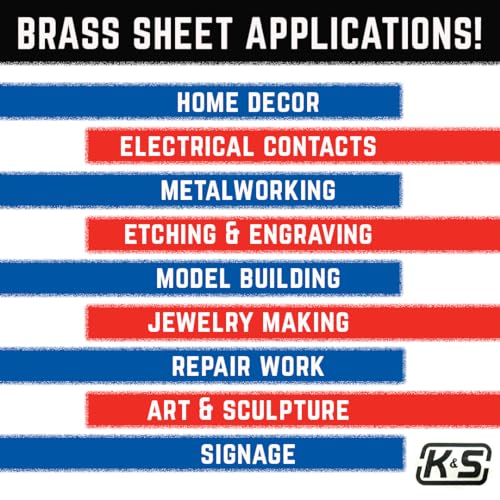 BRASS SHEET APPLICATIONS!

HOME DECOR

ELECTRICAL CONTACTS

METALWORKING

ETCHING & ENGRAVING

MODEL BUILDING

JEWELRY MAKING

REPAIR WORK

ART & SCULPTURE

SIGNAGE

K&S